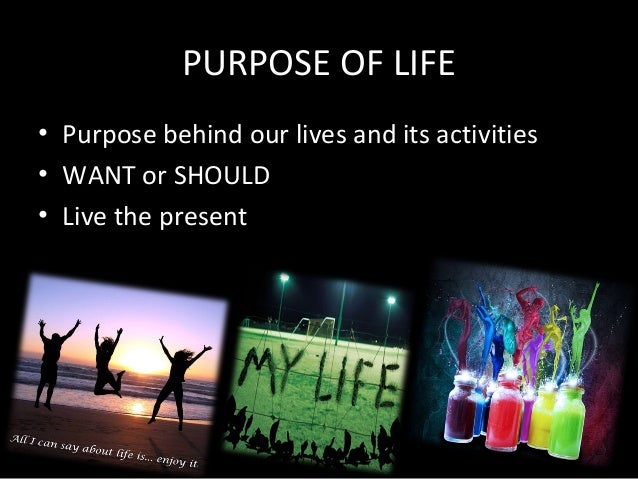 PURPOSE OF LIFE

• Purpose behind our lives and its activities
• WANT or SHOULD
• Live the present

All I can say about life is... enjoy it

MY LIFE